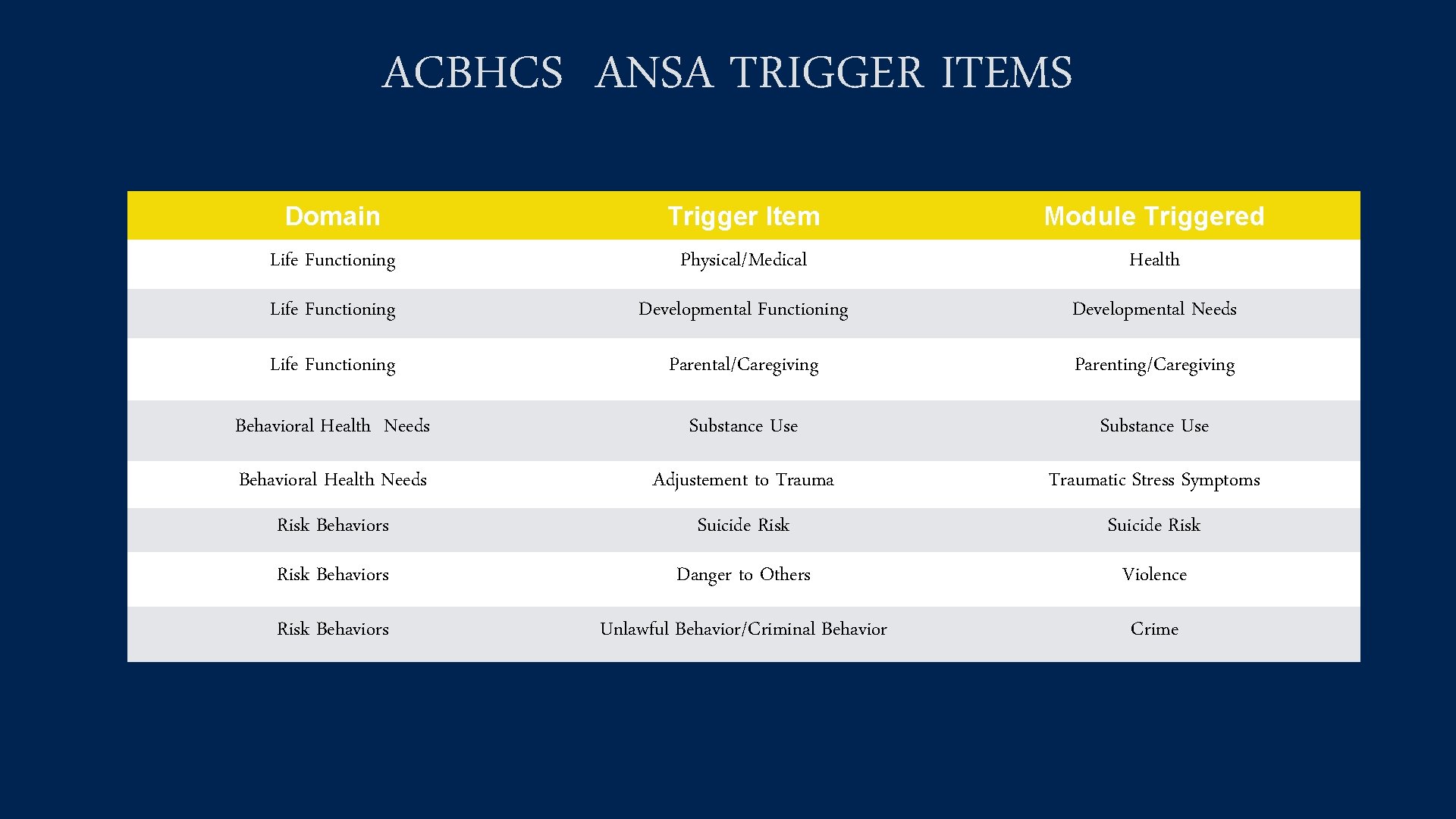 ACBHCS ANSA TRIGGER ITEMS

| Domain | Trigger Item | Module Triggered |
|---|---|---|
| Life Functioning | Physical/Medical | Health |
| Life Functioning | Developmental Functioning | Developmental Needs |
| Life Functioning | Parental/Caregiving | Parenting/Caregiving |
| Behavioral Health Needs | Substance Use | Substance Use |
| Behavioral Health Needs | Adjustement to Trauma | Traumatic Stress Symptoms |
| Risk Behaviors | Suicide Risk | Suicide Risk |
| Risk Behaviors | Danger to Others | Violence |
| Risk Behaviors | Unlawful Behavior/Criminal Behavior | Crime |